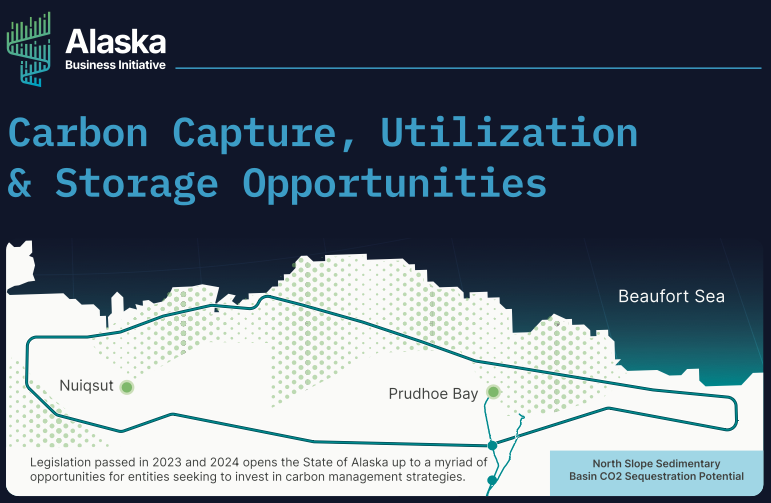 Alaska
Business Initiative

Carbon Capture, Utilization & Storage Opportunities

Beaufort Sea

Nuiqsut

Prudhoe Bay

Legislation passed in 2023 and 2024 opens the State of Alaska up to a myriad of opportunities for entities seeking to invest in carbon management strategies.

North Slope Sedimentary Basin CO2 Sequestration Potential